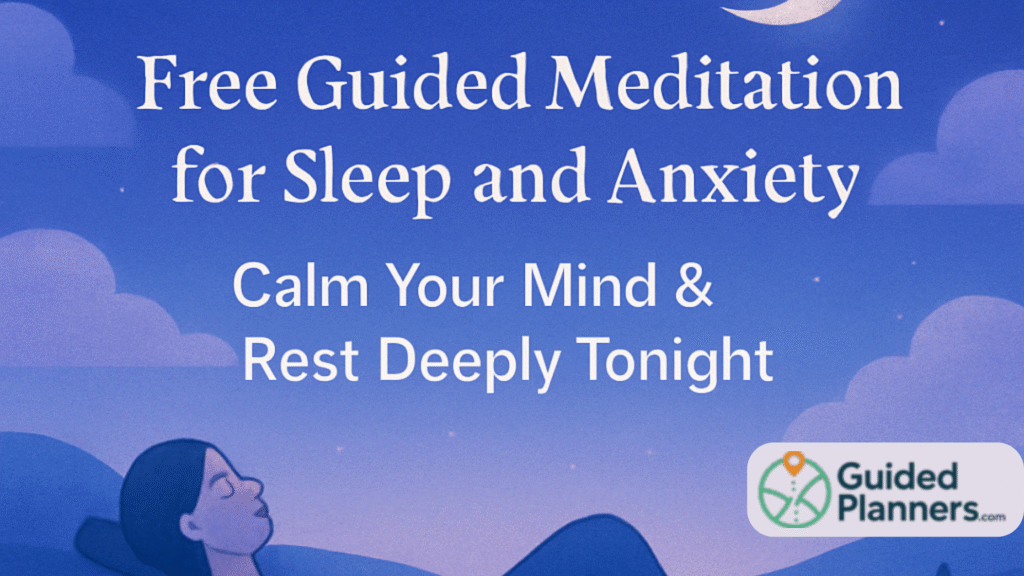 Free Guided Meditation for Sleep and Anxiety

Calm Your Mind & Rest Deeply Tonight

Guided Planners.com